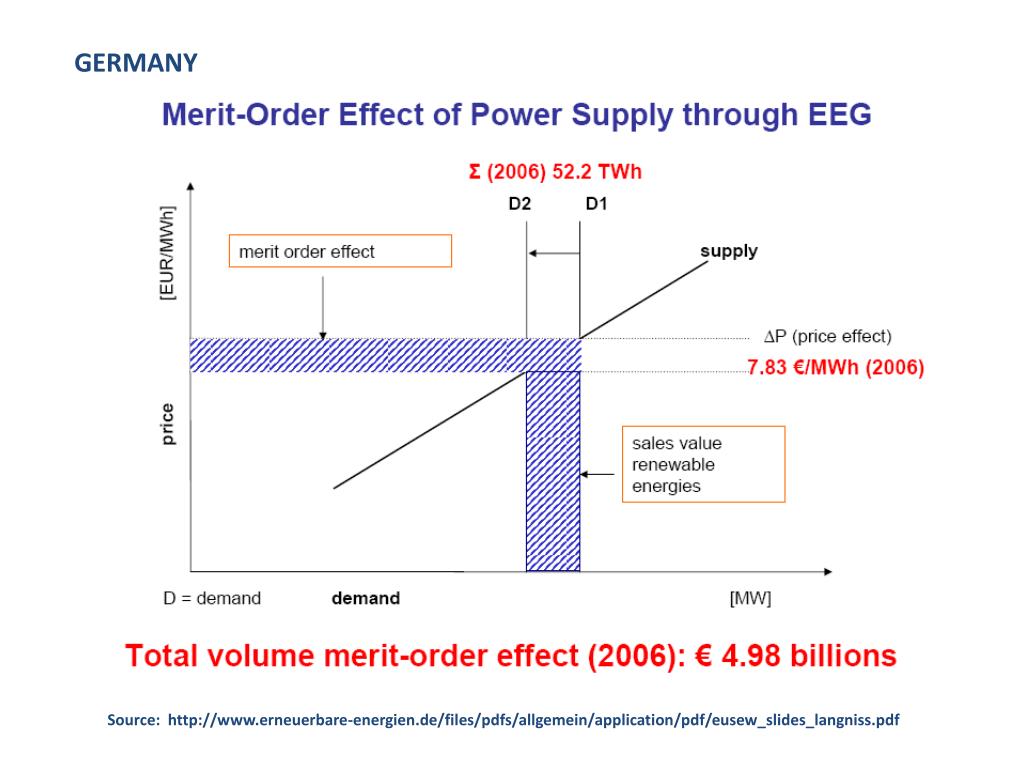 GERMANY

Merit-Order Effect of Power Supply through EEG

Σ (2006) 52.2 TWh

D2 D1

[EUR/MWh]

merit order effect

supply

ΔP (price effect)

7.83 €/MWh (2006)

price

sales value renewable energies

D = demand

demand

[MW]

Total volume merit-order effect (2006): € 4.98 billions

Source: http://www.erneuerbare-energien.de/files/pdfs/allgemein/application/pdf/eusew_slides_langniss.pdf